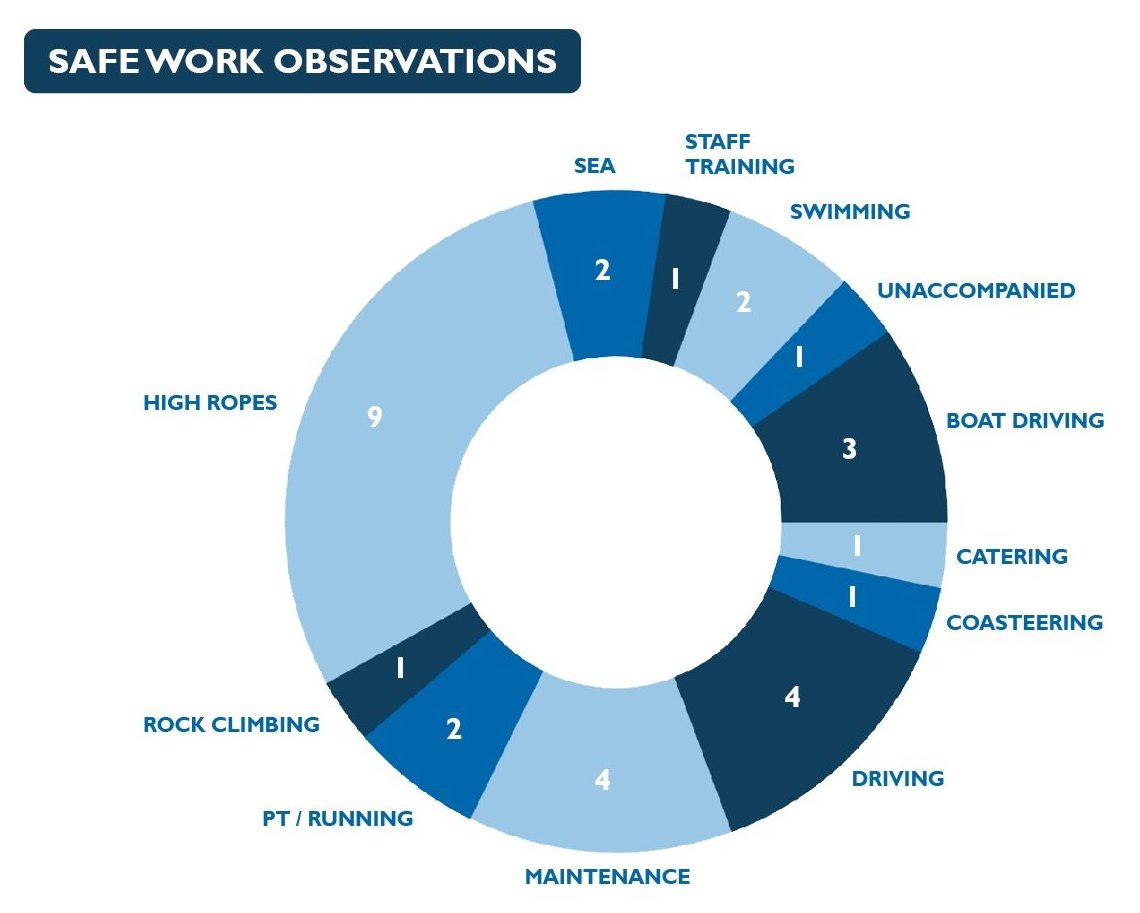 SAFE WORK OBSERVATIONS

SEA
2
STAFF TRAINING
1
SWIMMING
2
UNACCOMPANIED
1
BOAT DRIVING
3
CATERING
1
COASTEERING
1
DRIVING
4
MAINTENANCE
4
PT / RUNNING
2
ROCK CLIMBING
1
HIGH ROPES
9